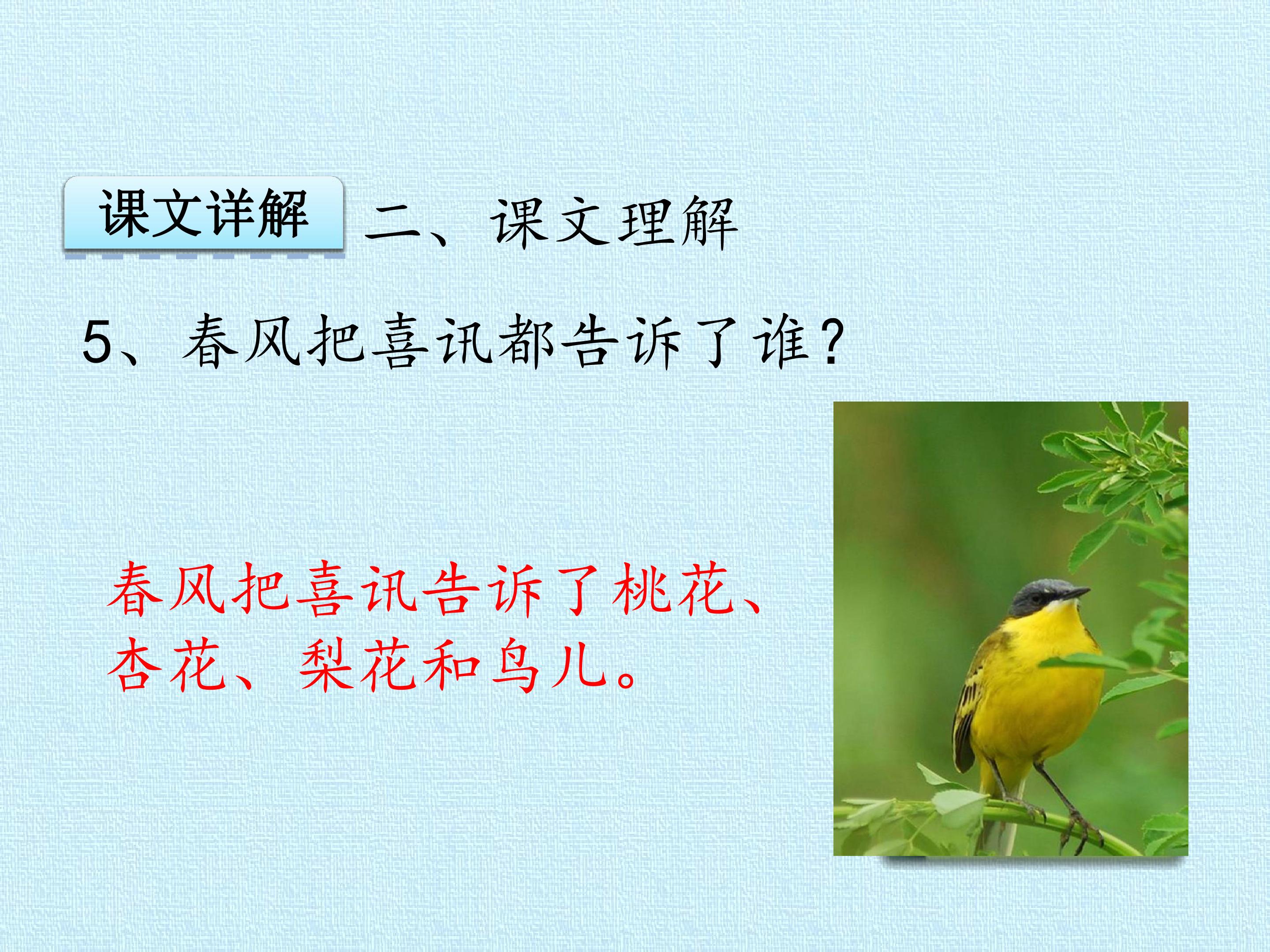 课文详解

二、课文理解

5、春风把喜讯都告诉了谁?

春风把喜讯告诉了桃花、杏花、梨花和鸟儿。